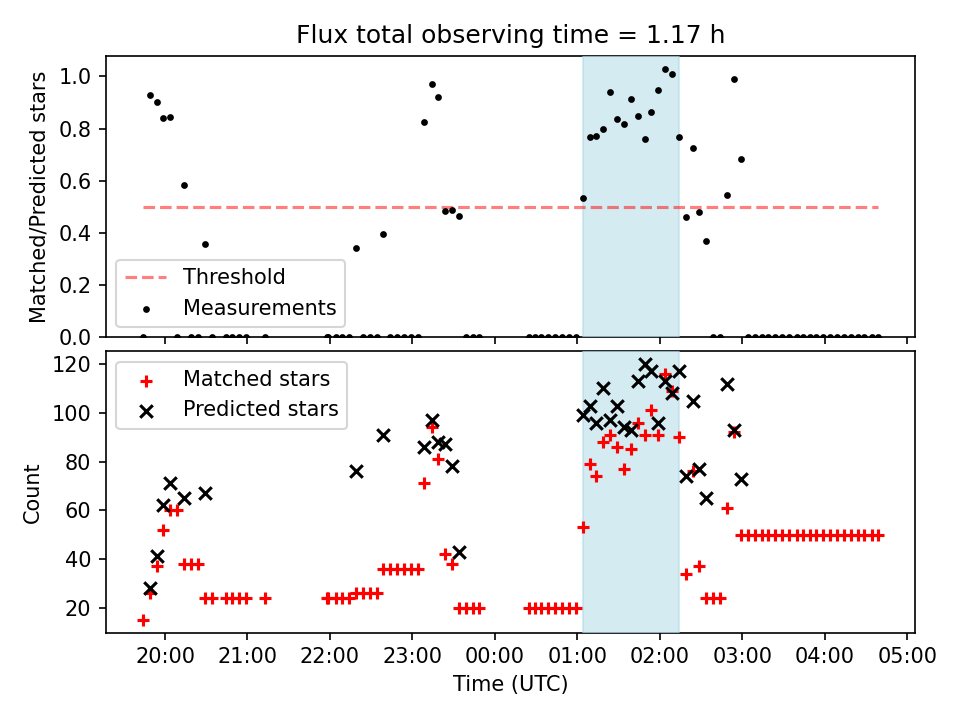 Flux total observing time = 1.17 h

Matched/Predicted stars

1.0
0.8
0.6
0.4
0.2
0.0

Threshold
Measurements

Count

120
100
80
60
40
20

Matched stars
Predicted stars

20:00
21:00
22:00
23:00
00:00
01:00
02:00
03:00
04:00
05:00

Time (UTC)